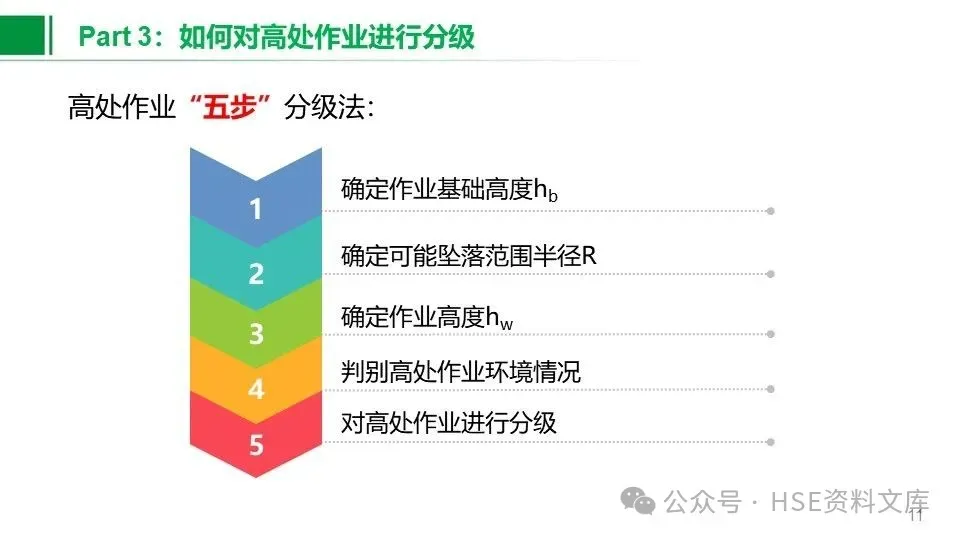 Part 3：如何对高处作业进行分级

高处作业“五步”分级法：

1 确定作业基础高度$h_b$

2 确定可能坠落范围半径R

3 确定作业高度$h_w$

4 判别高处作业环境情况

5 对高处作业进行分级

公众号 · HSE资料文库

11